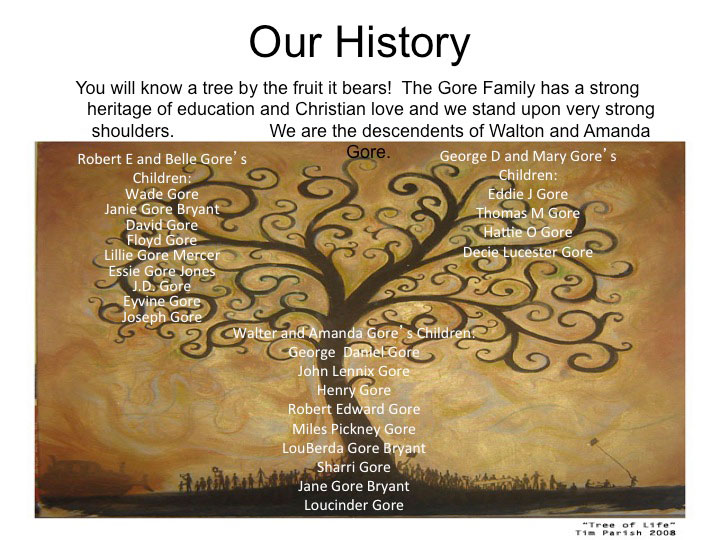 Our History

You will know a tree by the fruit it bears! The Gore Family has a strong heritage of education and Christian love and we stand upon very strong shoulders. We are the descendents of Walton and Amanda Gore.

Robert E and Belle Gore's Children:
Wade Gore
Janie Gore Bryant
David Gore
Floyd Gore
Lillie Gore Mercer
Essie Gore Jones
J.D. Gore
Eyvine Gore
Joseph Gore

George D and Mary Gore's Children:
Eddie J Gore
Thomas M Gore
Hattie O Gore
Decie Lucester Gore

Walter and Amanda Gore's Children:
George Daniel Gore
John Lennix Gore
Henry Gore
Robert Edward Gore
Miles Pickney Gore
LouBerda Gore Bryant
Sharri Gore
Jane Gore Bryant
Loucinder Gore

"Tree of Life"
Tim Parish 2008